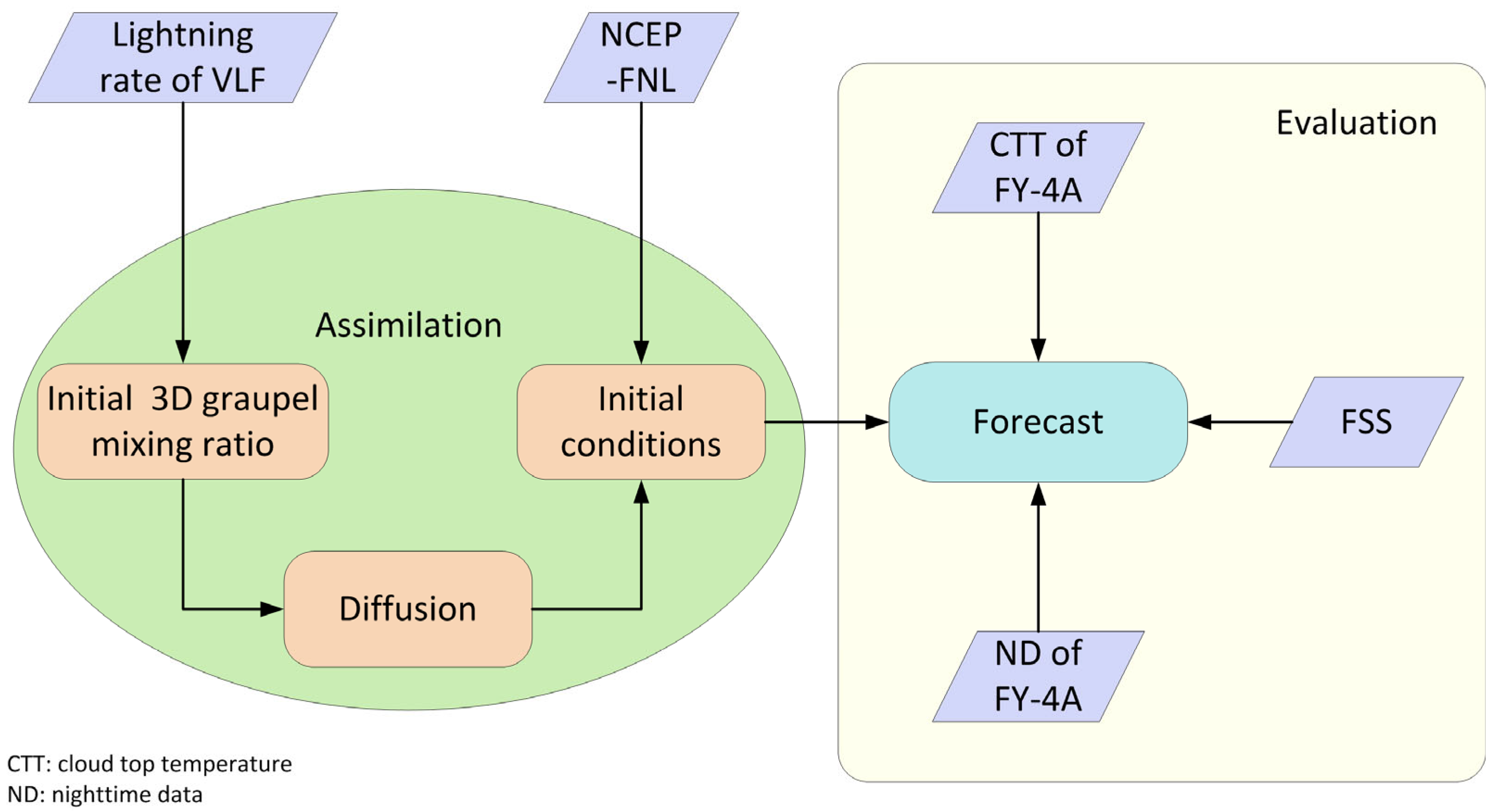 Lightning rate of VLF

NCEP -FNL

Evaluation

CTT of FY-4A

Assimilation

Initial 3D graupel mixing ratio

Initial conditions

Forecast

FSS

Diffusion

ND of FY-4A

CTT: cloud top temperature
ND: nighttime data